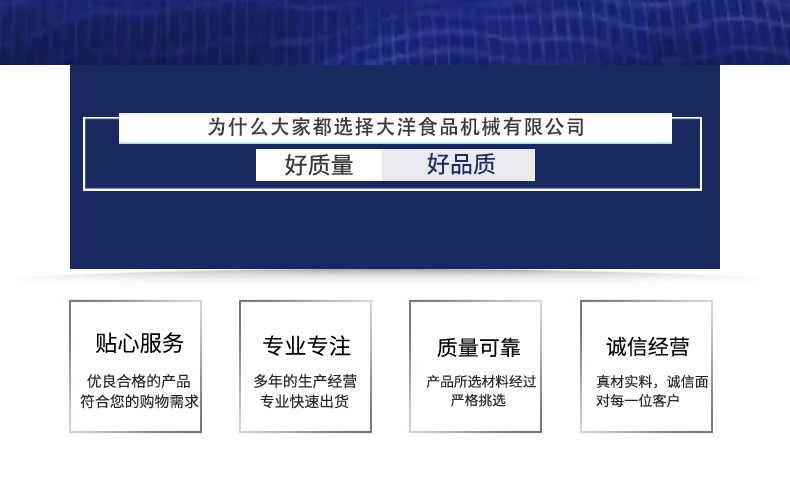 为什么大家都选择大洋食品机械有限公司

好质量 好品质

贴心服务

优良合格的产品
符合您的购物需求

专业专注

多年的生产经营
专业快速出货

质量可靠

产品所选材料经过
严格挑选

诚信经营

真材实料，诚信面
对每一位客户